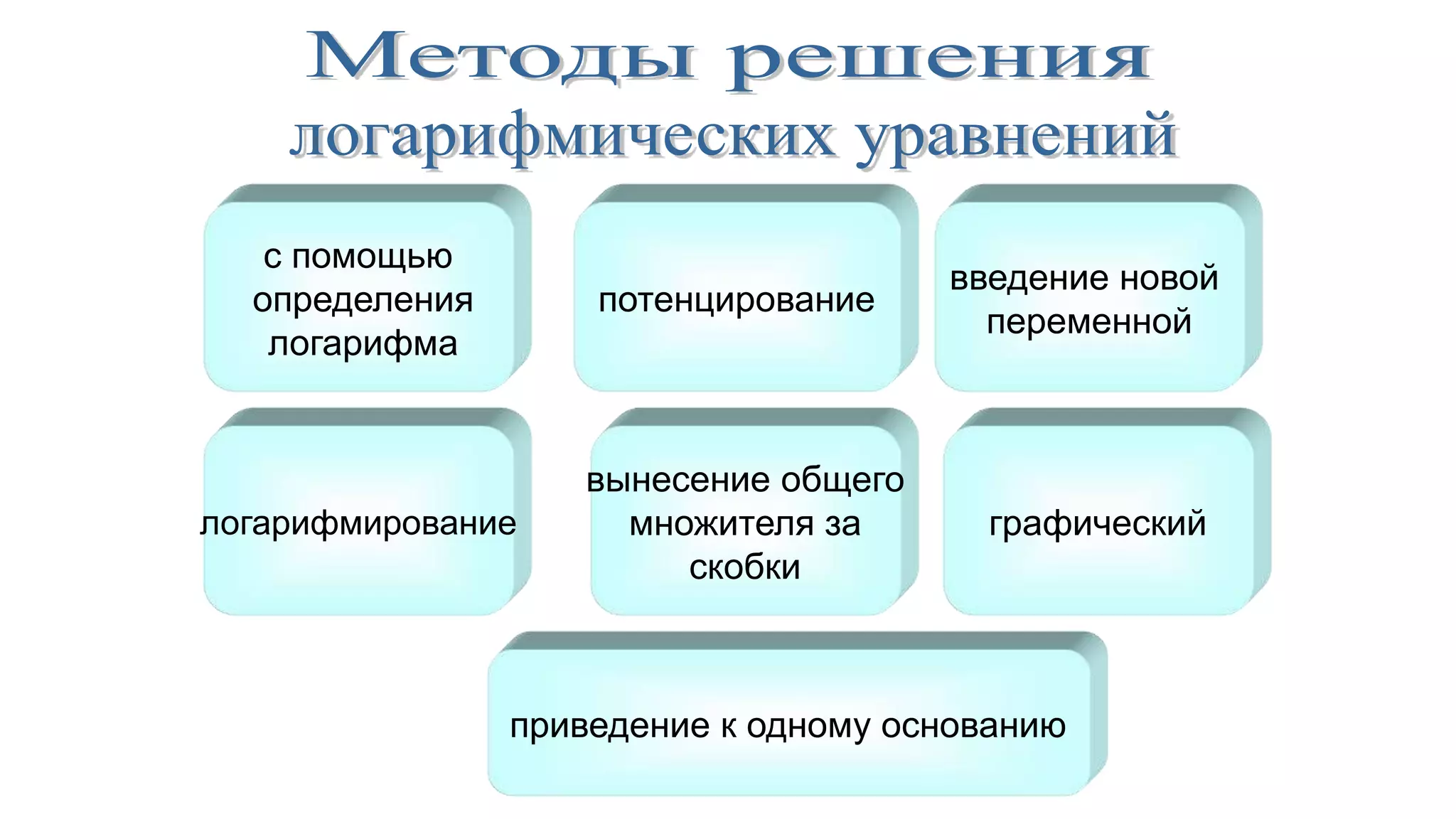 Методы решения логарифмических уравнений

с помощью определения логарифма

потенцирование

введение новой переменной

логарифмирование

вынесение общего множителя за скобки

графический

приведение к одному основанию